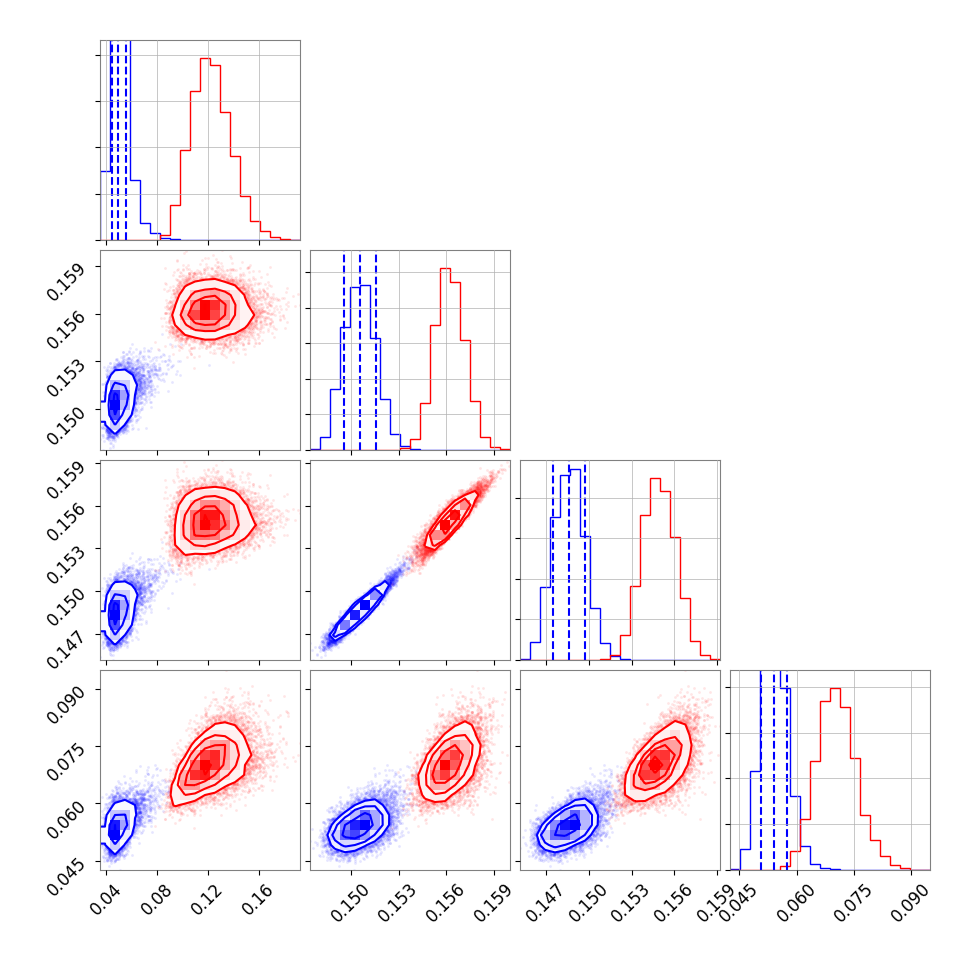 0.159
0.156
0.153
0.150

0.159
0.156
0.153
0.150
0.147

0.090
0.075
0.060
0.045

0.04
0.08
0.12
0.16

0.150
0.153
0.156
0.159

0.147
0.150
0.153
0.156
0.159

0.045
0.060
0.075
0.090